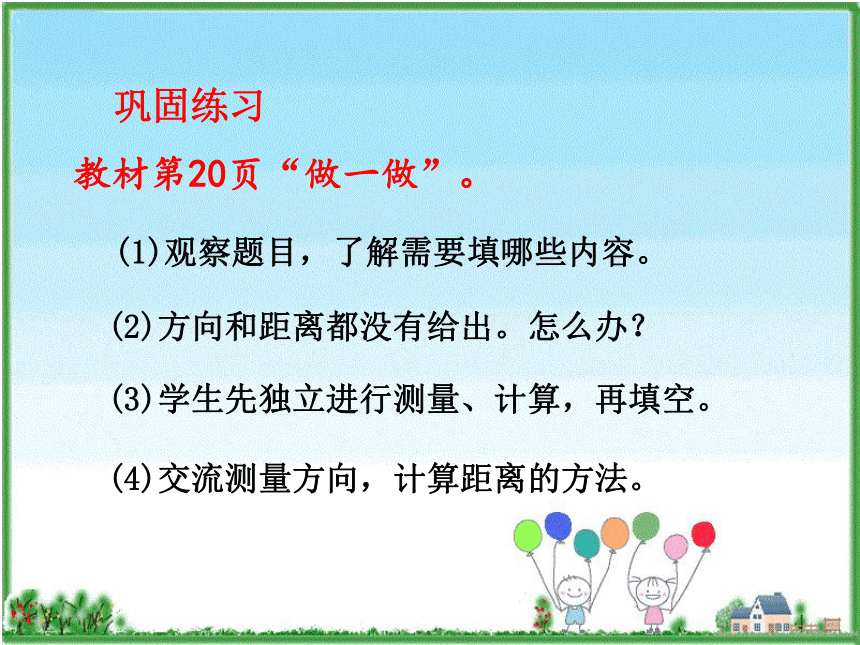 巩固练习

教材第20页“做一做”。

(1)观察题目，了解需要填哪些内容。

(2)方向和距离都没有给出。怎么办？

(3)学生先独立进行测量、计算，再填空。

(4)交流测量方向，计算距离的方法。